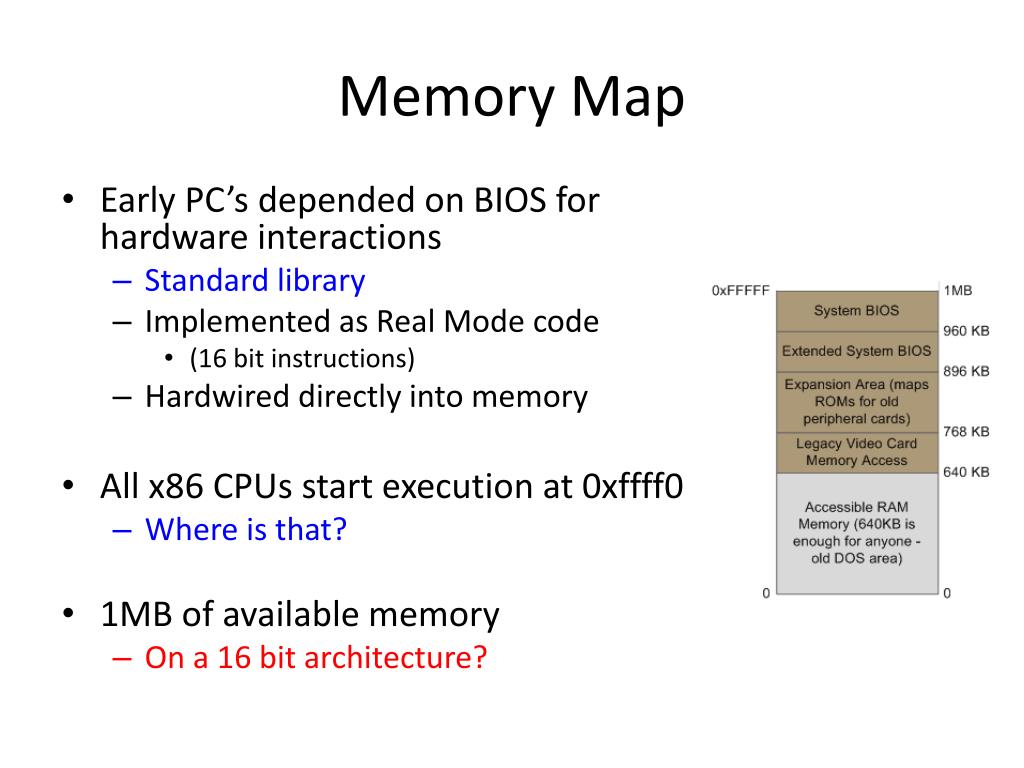 Memory Map

• Early PC's depended on BIOS for hardware interactions
– Standard library
– Implemented as Real Mode code
• (16 bit instructions)
– Hardwired directly into memory

• All x86 CPUs start execution at 0xffff0
– Where is that?

• 1MB of available memory
– On a 16 bit architecture?

0xFFFFF
1MB
System BIOS
960 KB
Extended System BIOS
896 KB
Expansion Area (maps ROMs for old peripheral cards)
768 KB
Legacy Video Card Memory Access
640 KB
Accessible RAM Memory (640KB is enough for anyone - old DOS area)
0
0